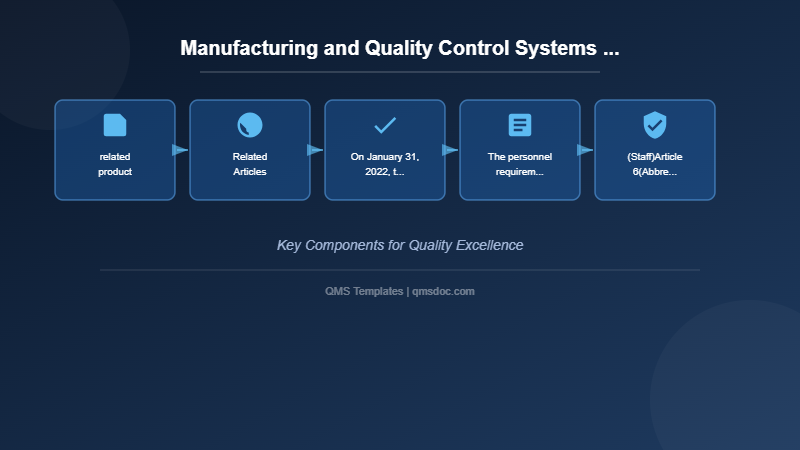 Manufacturing and Quality Control Systems ...

related product

Related Articles

On January 31, 2022, t...

The personnel requirem...

(Staff)Article 6(Abbre...

Key Components for Quality Excellence

QMS Templates | qmsdoc.com